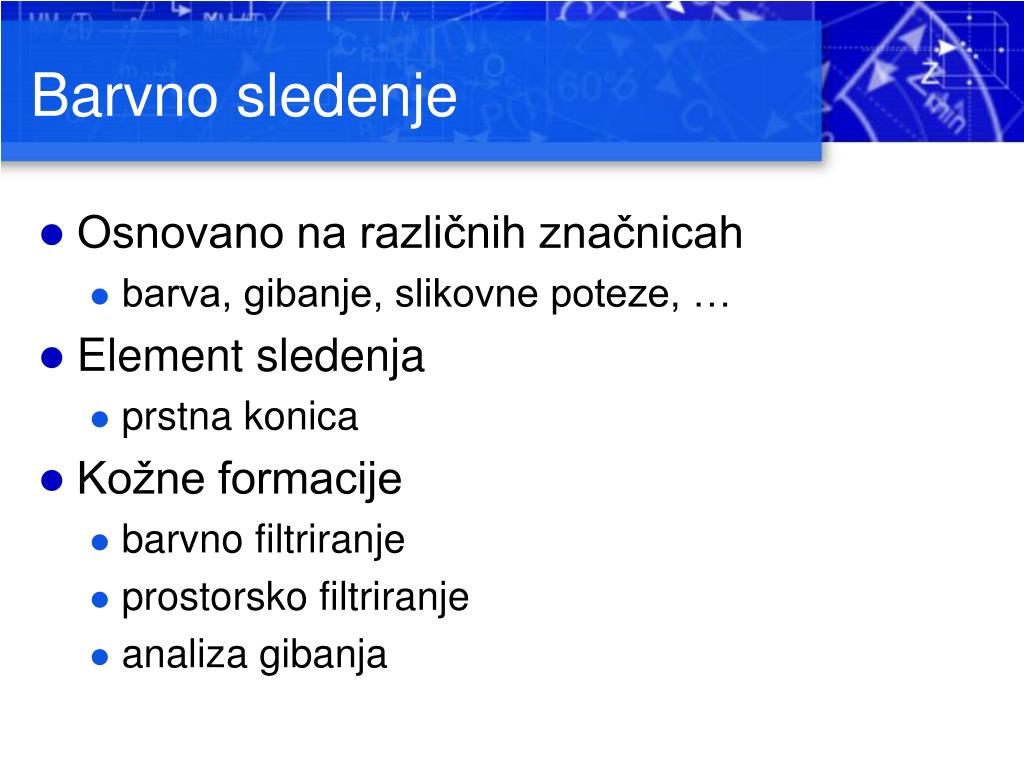 Barvno sledenje

- Osnovano na različnih značnicah
  - barva, gibanje, slikovne poteze, …
- Element sledenja
  - prstna konica
- Kožne formacije
  - barvno filtriranje
  - prostorsko filtriranje
  - analiza gibanja